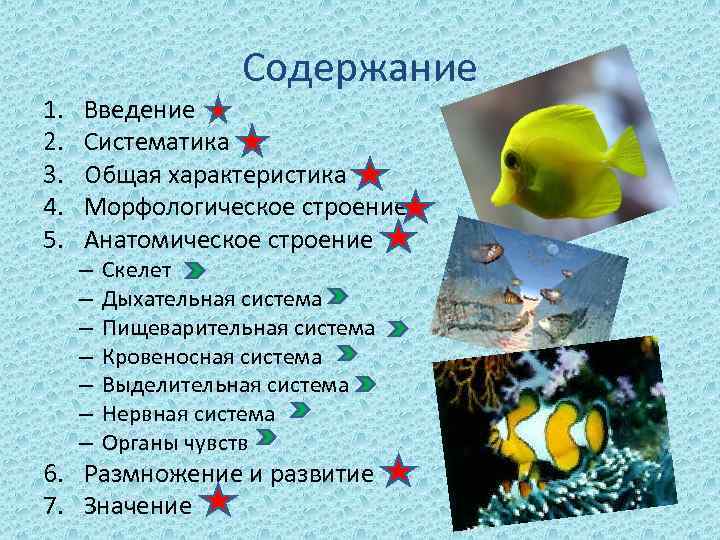 Содержание

1. Введение
2. Систематика
3. Общая характеристика
4. Морфологическое строение
5. Анатомическое строение
– Скелет
– Дыхательная система
– Пищеварительная система
– Кровеносная система
– Выделительная система
– Нервная система
– Органы чувств
6. Размножение и развитие
7. Значение